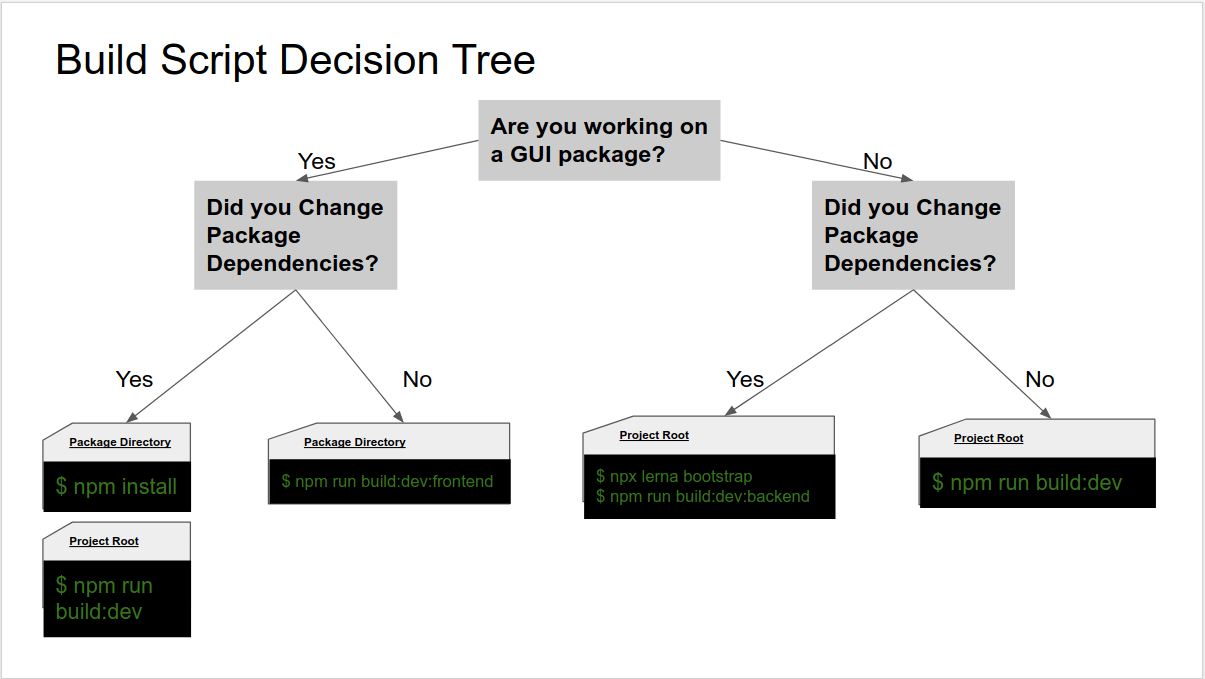 Build Script Decision Tree

Are you working on a GUI package?

Yes

No

Did you Change Package Dependencies?

Did you Change Package Dependencies?

Yes

No

Yes

No

Package Directory

$ npm install

Project Root

$ npm run build:dev

Package Directory

$ npm run build:dev:frontend

Project Root

$ npx lerna bootstrap
$ npm run build:dev:backend

Project Root

$ npm run build:dev